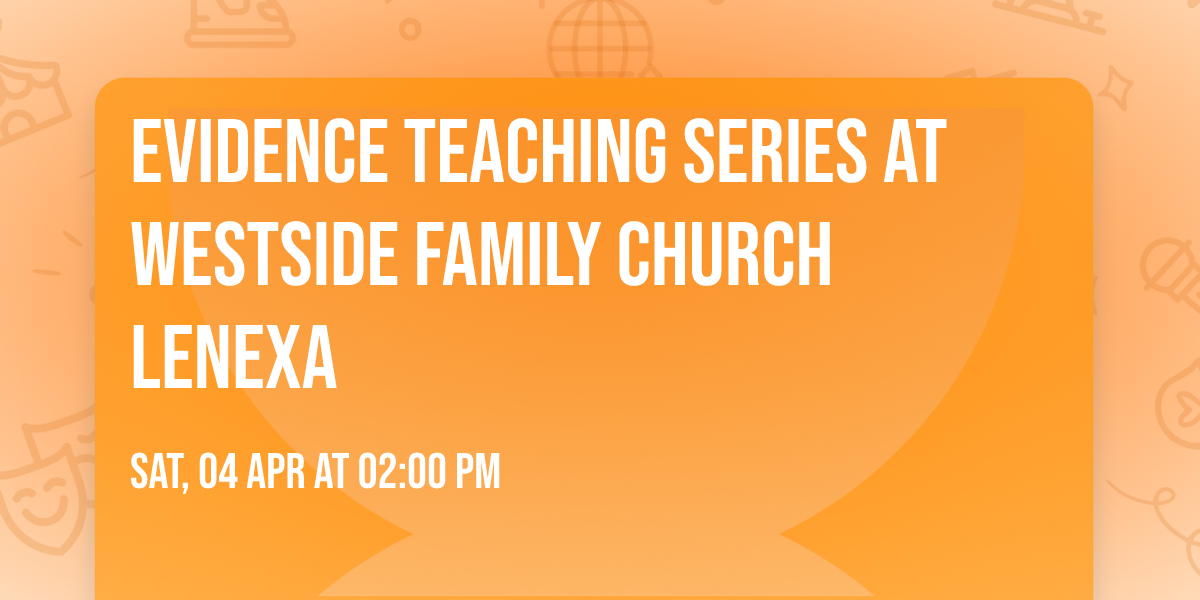 EVIDENCE TEACHING SERIES AT WESTSIDE FAMILY CHURCH LENEXA

SAT, 04 APR AT 02:00 PM